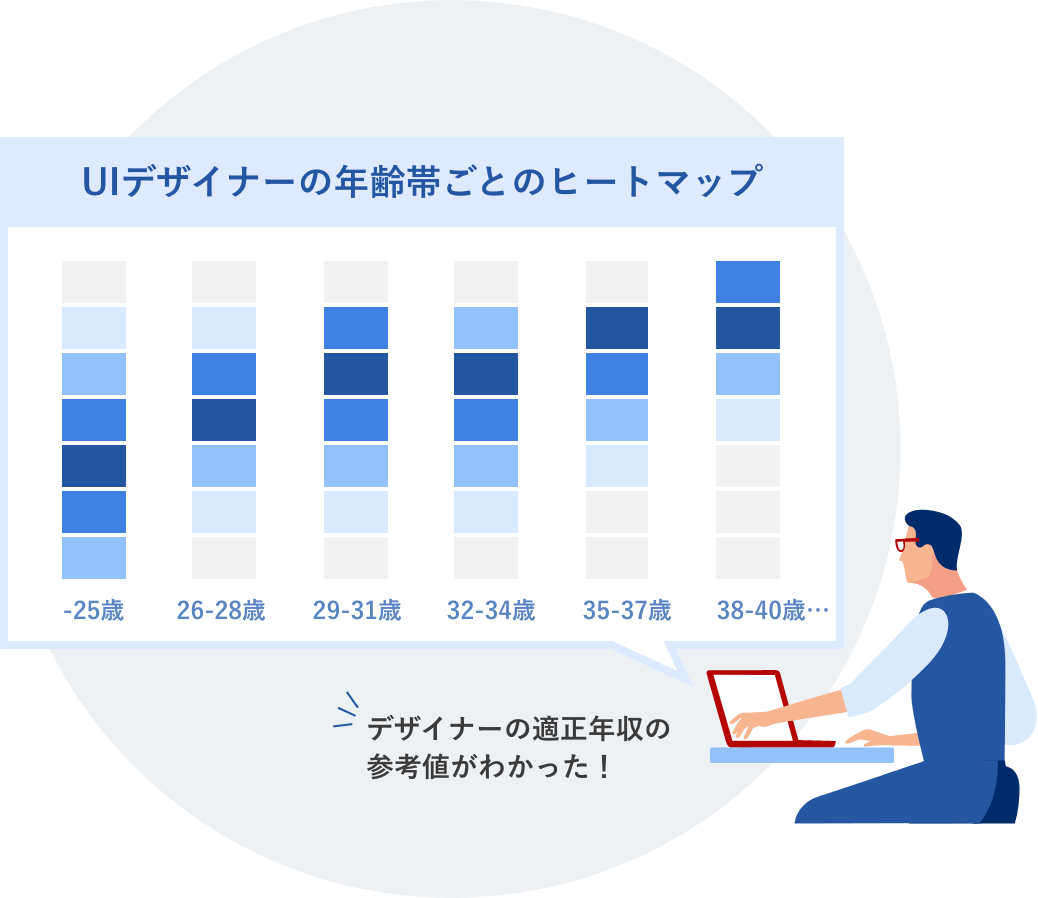 UIデザイナーの年齢帯ごとのヒートマップ

-25歳
26-28歳
29-31歳
32-34歳
35-37歳
38-40歳…

デザイナーの適正年収の参考値がわかった！